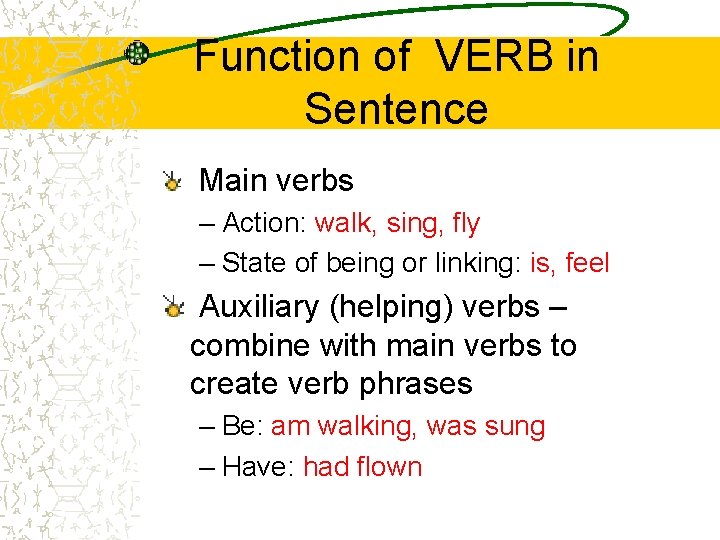 Function of VERB in Sentence

Main verbs
– Action: walk, sing, fly
– State of being or linking: is, feel

Auxiliary (helping) verbs – combine with main verbs to create verb phrases
– Be: am walking, was sung
– Have: had flown